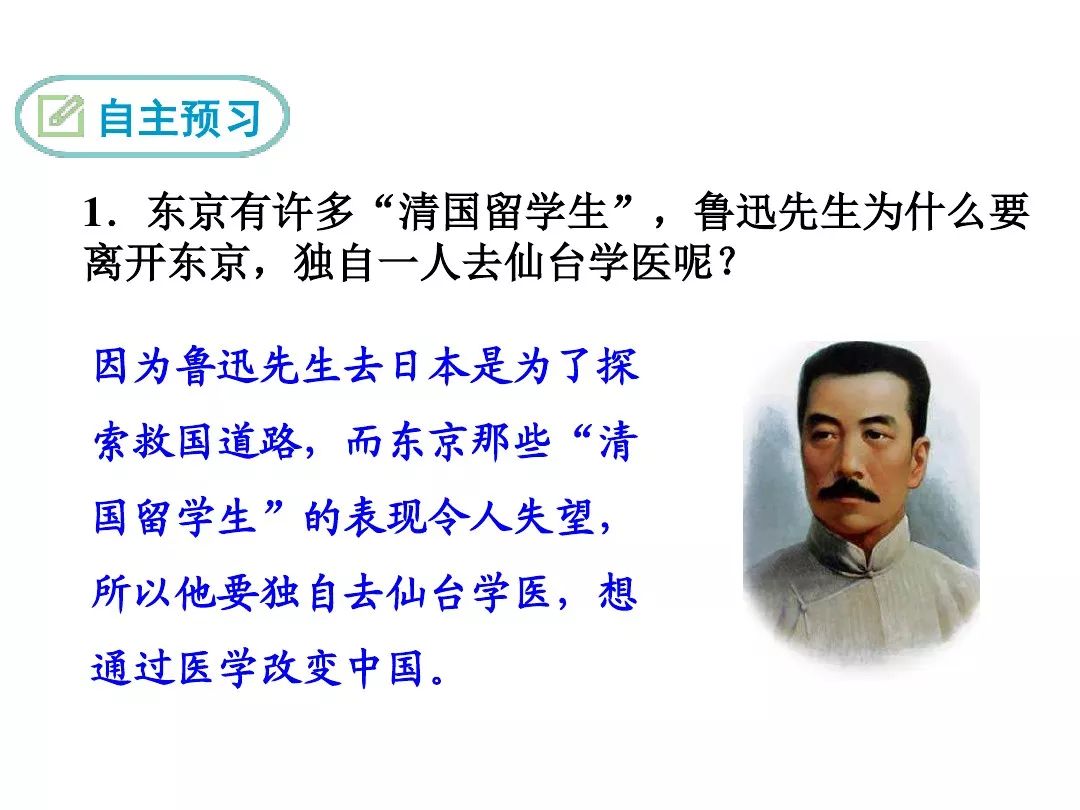 自主预习

1．东京有许多“清国留学生”，鲁迅先生为什么要离开东京，独自一人去仙台学医呢？

因为鲁迅先生去日本是为了探索救国道路，而东京那些“清国留学生”的表现令人失望，所以他要独自去仙台学医，想通过医学改变中国。